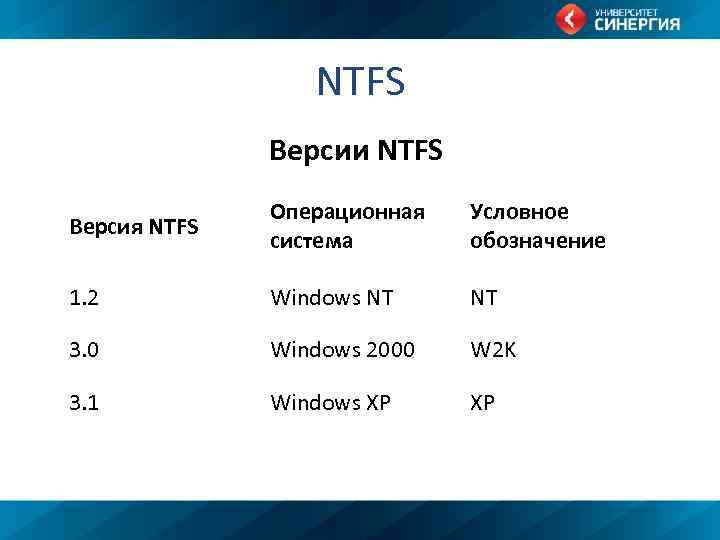 УНИВЕРСИТЕТ СИНЕРГИЯ

NTFS

Версии NTFS

| Версия NTFS | Операционная система | Условное обозначение |
|---|---|---|
| 1.2 | Windows NT | NT |
| 3.0 | Windows 2000 | W2K |
| 3.1 | Windows XP | XP |